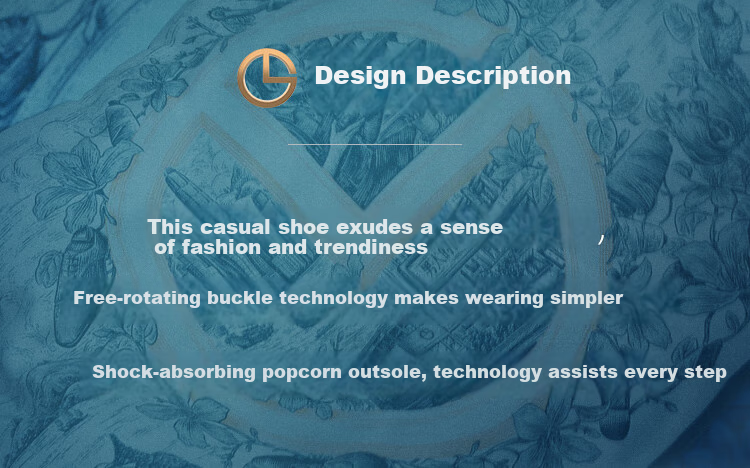 Design Description

This casual shoe exudes a sense of fashion and trendiness ,

Free-rotating buckle technology makes wearing simpler

Shock-absorbing popcorn outsole, technology assists every step